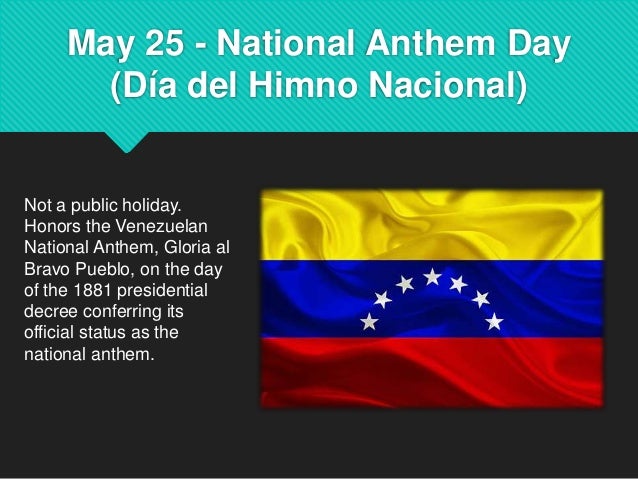 May 25 - National Anthem Day (Día del Himno Nacional)

Not a public holiday. Honors the Venezuelan National Anthem, Gloria al Bravo Pueblo, on the day of the 1881 presidential decree conferring its official status as the national anthem.